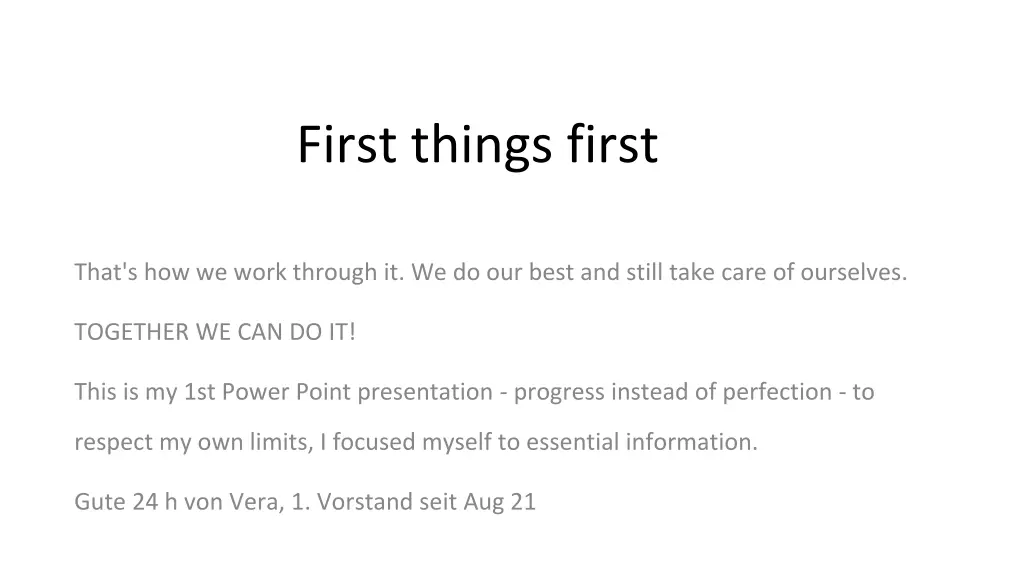 First things first

That's how we work through it. We do our best and still take care of ourselves.

TOGETHER WE CAN DO IT!

This is my 1st Power Point presentation - progress instead of perfection - to respect my own limits, I focused myself to essential information.

Gute 24 h von Vera, 1. Vorstand seit Aug 21